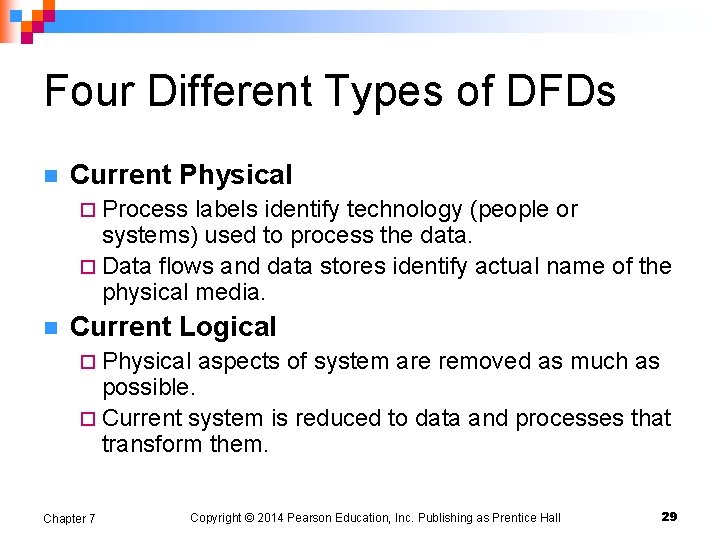 Four Different Types of DFDs

Current Physical

Process labels identify technology (people or systems) used to process the data.

Data flows and data stores identify actual name of the physical media.

Current Logical

Physical aspects of system are removed as much as possible.

Current system is reduced to data and processes that transform them.

Chapter 7

Copyright © 2014 Pearson Education, Inc. Publishing as Prentice Hall

29